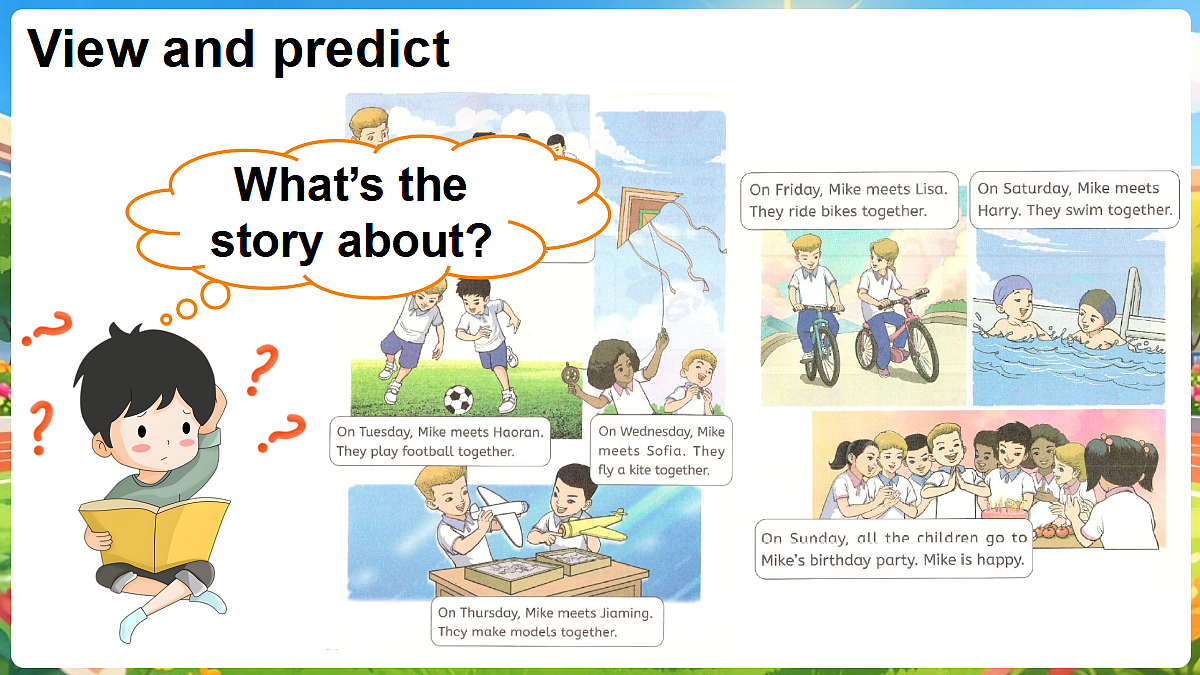 View and predict

What's the story about?

On Tuesday, Mike meets Haoran. They play football together.

On Wednesday, Mike meets Sofia. They fly a kite together.

On Thursday, Mike meets Jiaming. They make models together.

On Friday, Mike meets Lisa. They ride bikes together.

On Saturday, Mike meets Harry. They swim together.

On Sunday, all the children go to Mike's birthday party. Mike is happy.